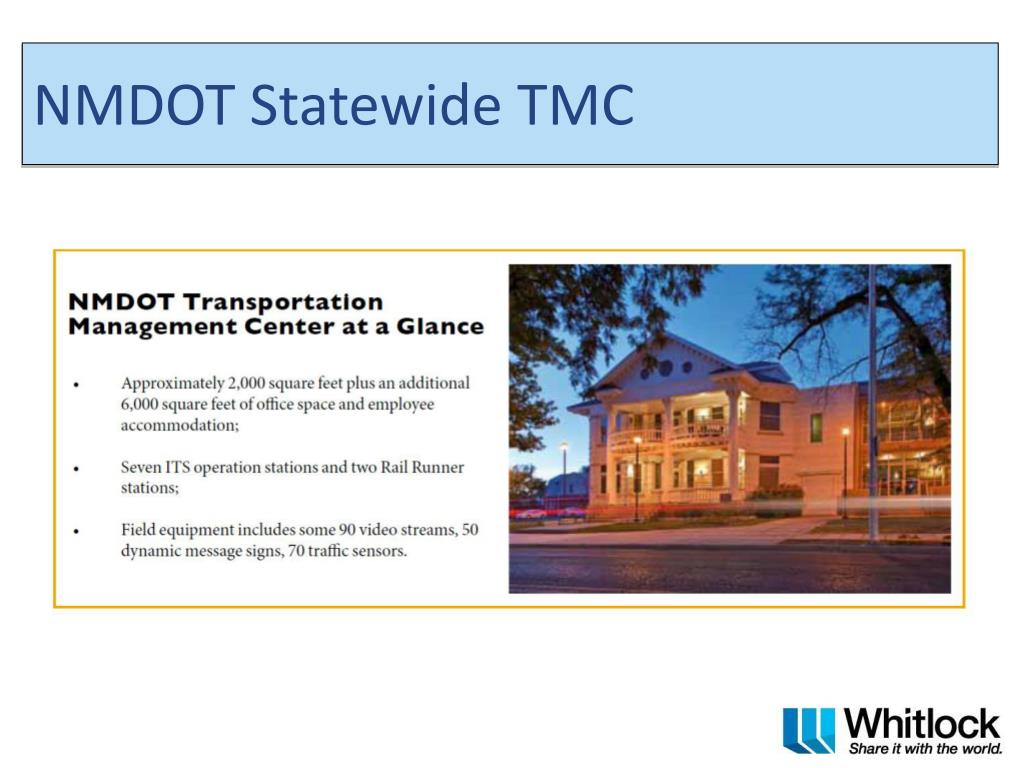 NMDOT Statewide TMC

NMDOT Transportation Management Center at a Glance

• Approximately 2,000 square feet plus an additional 6,000 square feet of office space and employee accommodation;

• Seven ITS operation stations and two Rail Runner stations;

• Field equipment includes some 90 video streams, 50 dynamic message signs, 70 traffic sensors.

Whitlock
Share it with the world.